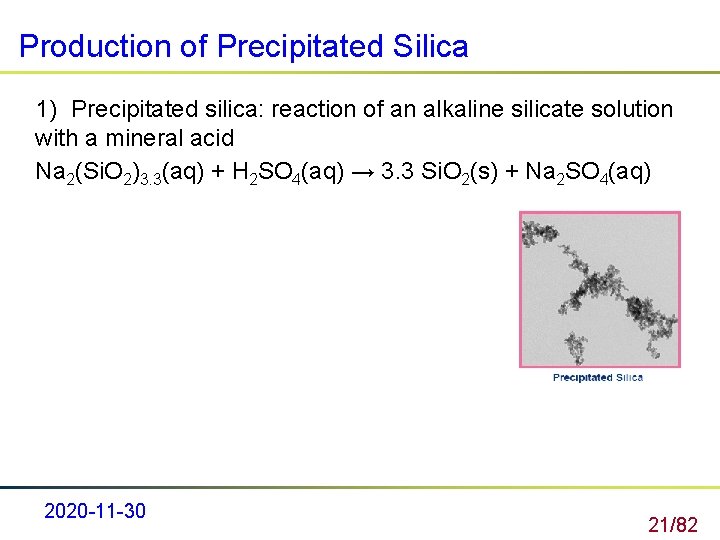 Production of Precipitated Silica

1) Precipitated silica: reaction of an alkaline silicate solution with a mineral acid

$Na_2(SiO_2)_{3.3}(aq) + H_2SO_4(aq) \rightarrow 3.3\ SiO_2(s) + Na_2SO_4(aq)$

Precipitated Silica

2020-11-30

21/82